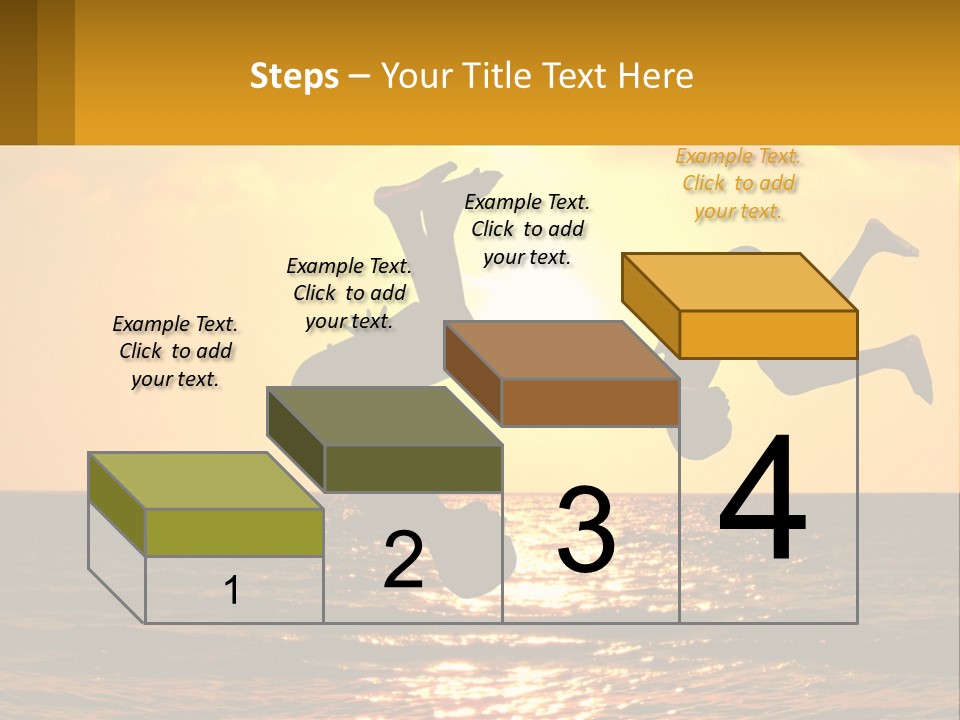 Steps – Your Title Text Here

Example Text. Click to add your text.

Example Text. Click to add your text.

Example Text. Click to add your text.

Example Text. Click to add your text.

1

2

3

4